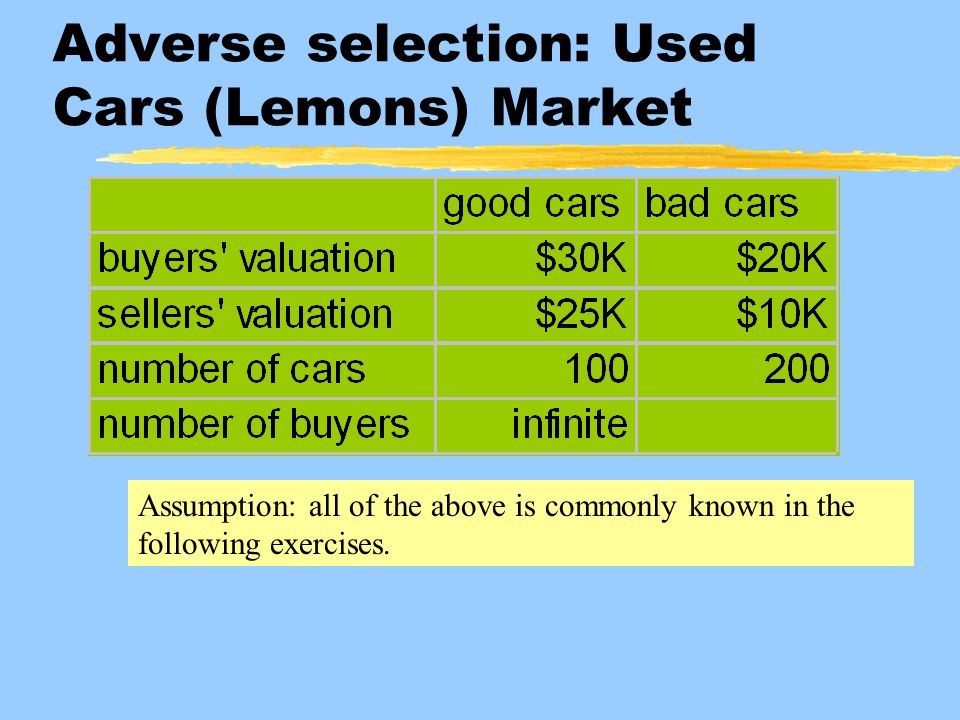 Adverse selection: Used Cars (Lemons) Market

| | good cars | bad cars |
|---|---|---|
| buyers' valuation | \$30K | \$20K |
| sellers' valuation | \$25K | \$10K |
| number of cars | 100 | 200 |
| number of buyers | infinite | |

Assumption: all of the above is commonly known in the following exercises.